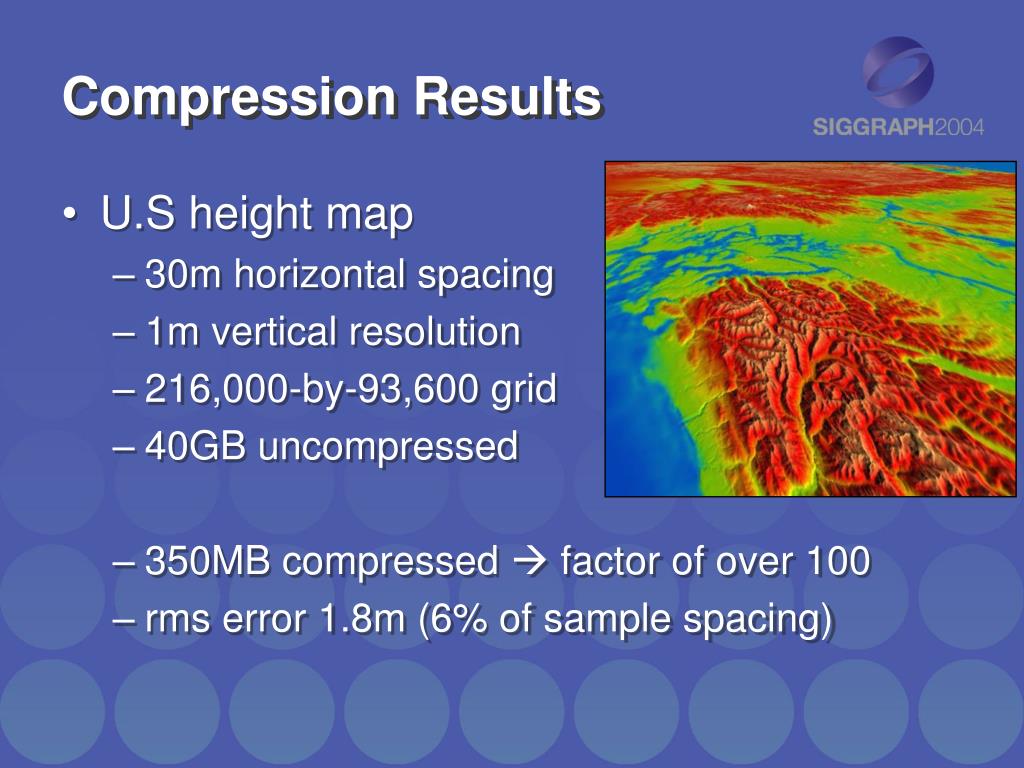 Compression Results

SIGGRAPH2004

• U.S height map
– 30m horizontal spacing
– 1m vertical resolution
– 216,000-by-93,600 grid
– 40GB uncompressed

– 350MB compressed → factor of over 100
– rms error 1.8m (6% of sample spacing)